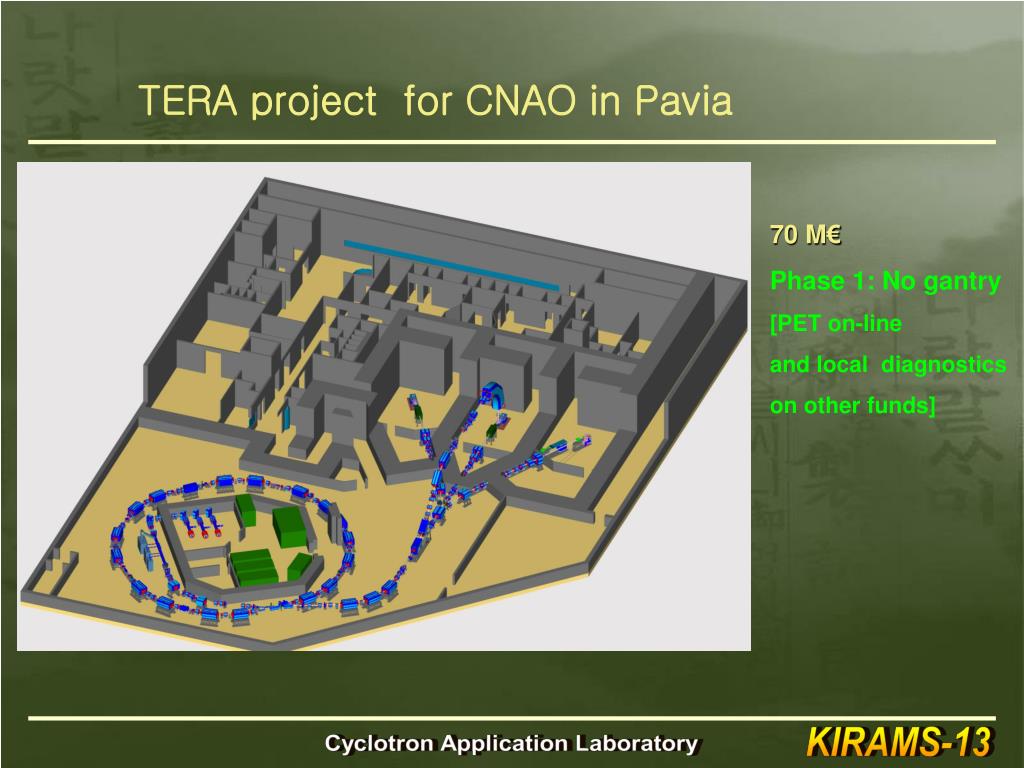 TERA project  for CNAO in Pavia

70 M€

Phase 1: No gantry

[PET on-line
and local  diagnostics
on other funds]

Cyclotron Application Laboratory

KIRAMS-13